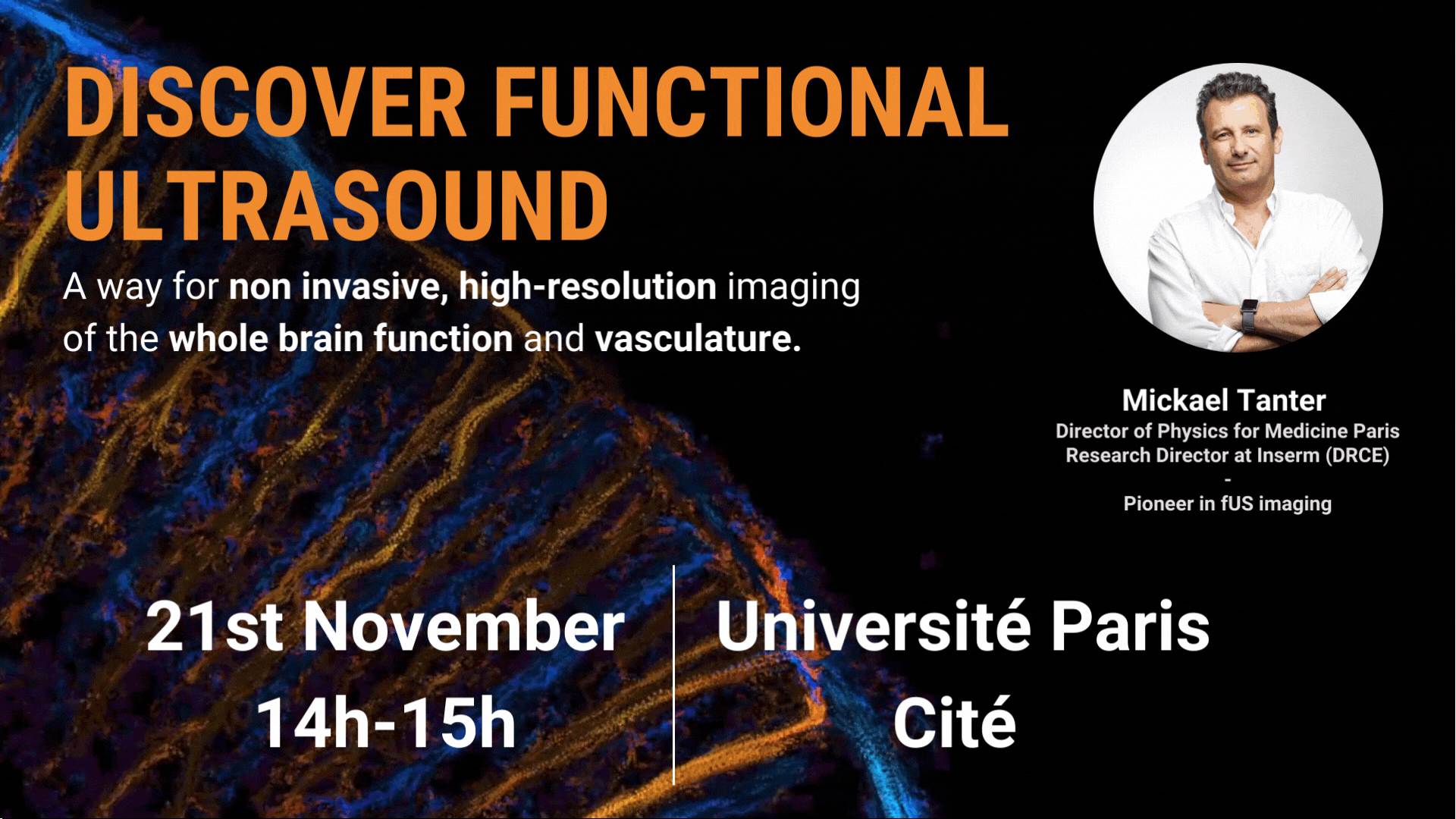 DISCOVER FUNCTIONAL ULTRASOUND

A way for non invasive, high-resolution imaging of the whole brain function and vasculature.

Mickael Tanter
Director of Physics for Medicine Paris
Research Director at Inserm (DRCE)
-
Pioneer in fUS imaging

21st November
14h-15h

Université Paris
Cité